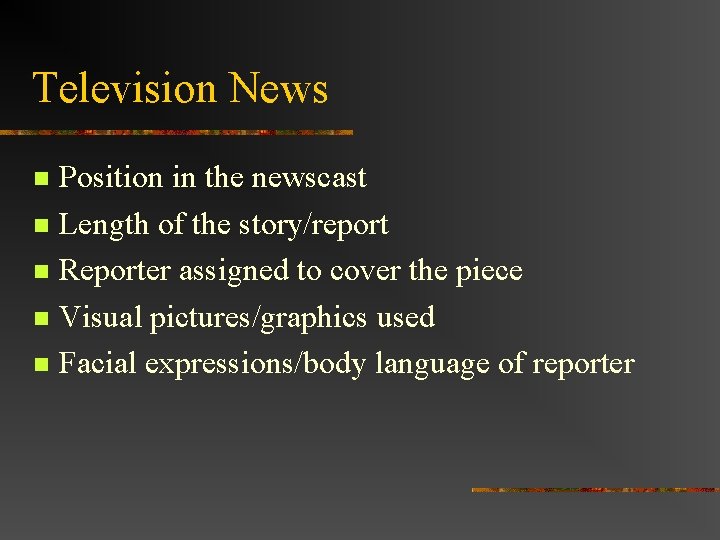 Television News

- Position in the newscast
- Length of the story/report
- Reporter assigned to cover the piece
- Visual pictures/graphics used
- Facial expressions/body language of reporter